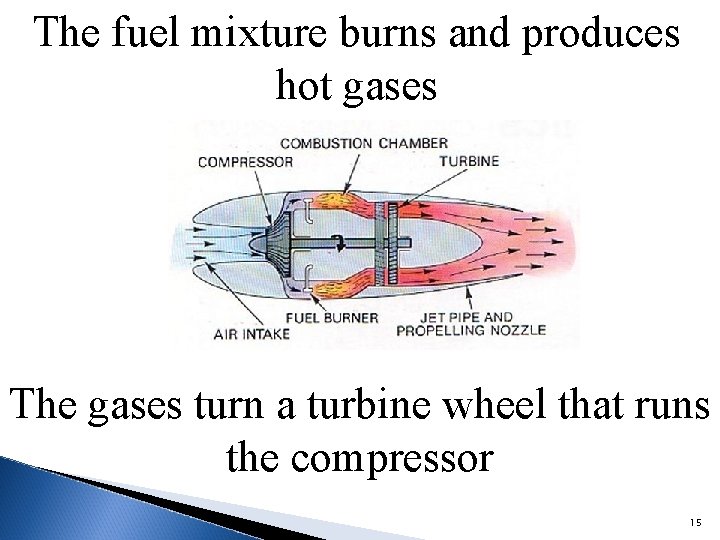 The fuel mixture burns and produces hot gases

COMBUSTION CHAMBER
COMPRESSOR
TURBINE
FUEL BURNER
AIR INTAKE
JET PIPE AND PROPELLING NOZZLE

The gases turn a turbine wheel that runs the compressor

15